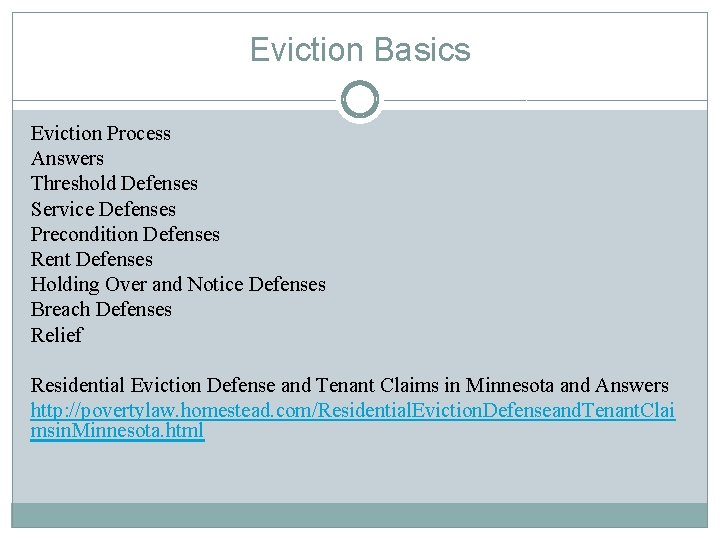 Eviction Basics

Eviction Process
Answers
Threshold Defenses
Service Defenses
Precondition Defenses
Rent Defenses
Holding Over and Notice Defenses
Breach Defenses
Relief

Residential Eviction Defense and Tenant Claims in Minnesota and Answers
http://povertylaw.homestead.com/ResidentialEvictionDefenseandTenantClaimsinMinnesota.html